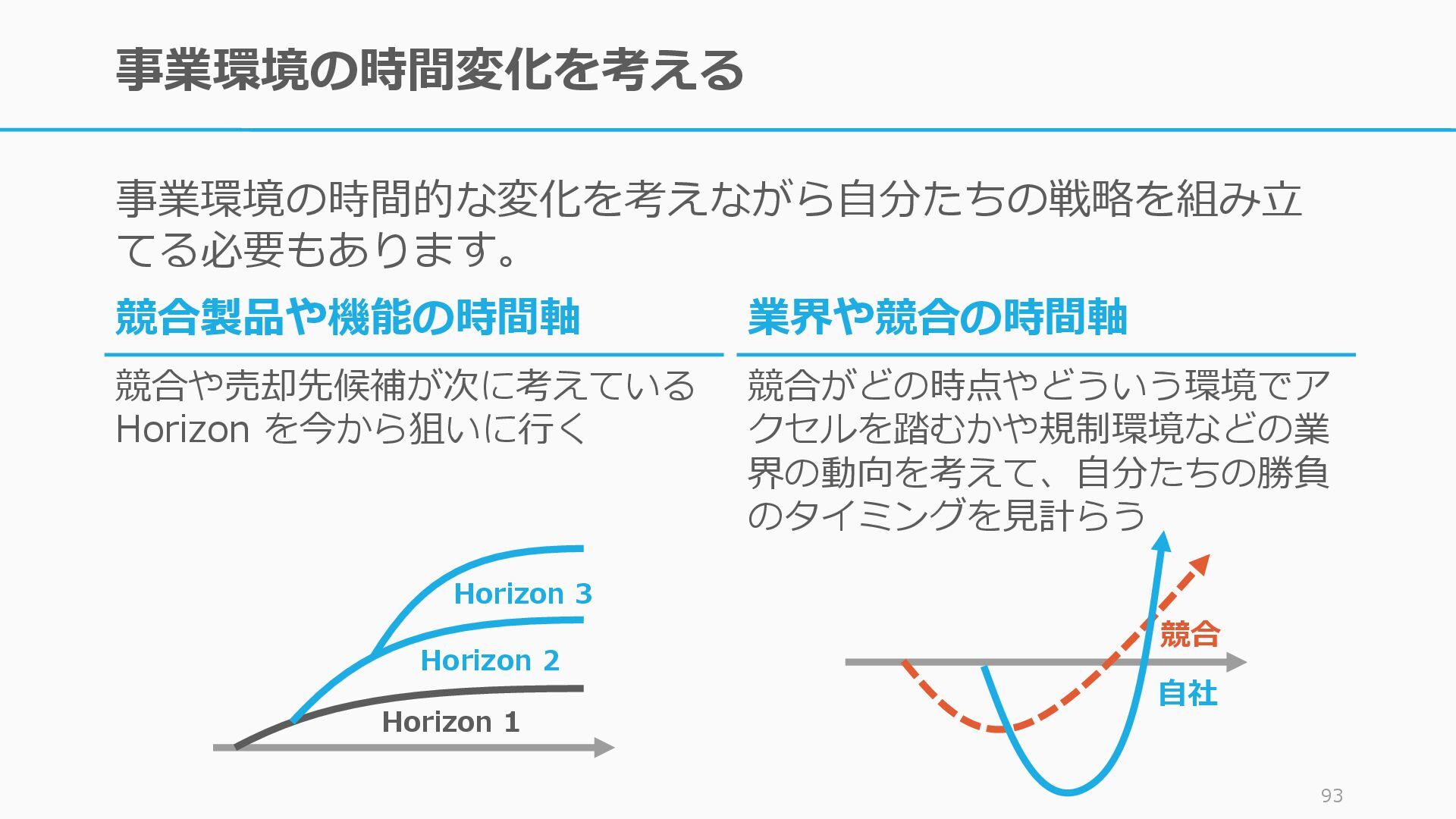 事業環境の時間変化を考える

事業環境の時間的な変化を考えながら自分たちの戦略を組み立てる必要もあります。

競合製品や機能の時間軸

競合や売却先候補が次に考えている Horizon を今から狙いに行く

Horizon 3

Horizon 2

Horizon 1

業界や競合の時間軸

競合がどの時点やどういう環境でアクセルを踏むかや規制環境などの業界の動向を考えて、自分たちの勝負のタイミングを見計らう

競合

自社

93